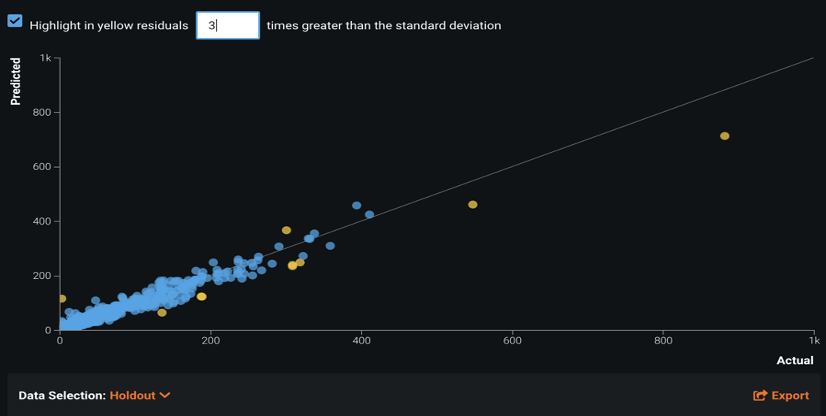 Highlight in yellow residuals 3 times greater than the standard deviation

Predicted

1k
800
600
400
200
0

0
200
400
600
800
1k

Actual

Data Selection: Holdout

Export